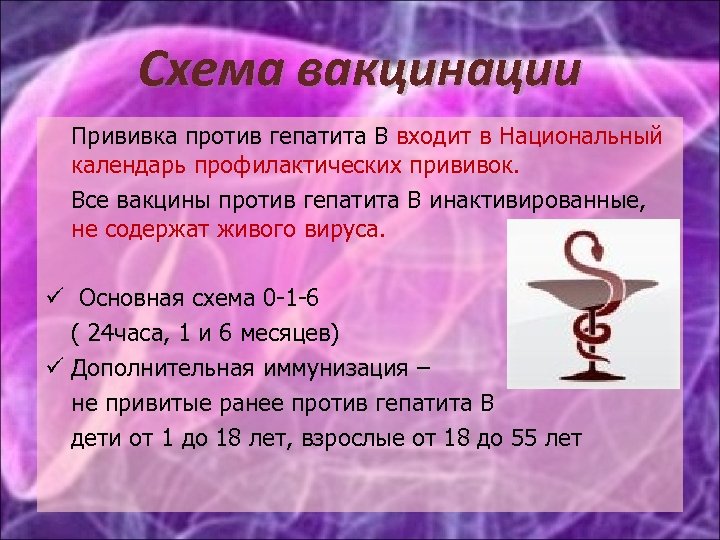 Схема вакцинации

Прививка против гепатита В входит в Национальный календарь профилактических прививок.

Все вакцины против гепатита В инактивированные, не содержат живого вируса.

✓ Основная схема 0-1-6
( 24часа, 1 и 6 месяцев)

✓ Дополнительная иммунизация –
не привитые ранее против гепатита В
дети от 1 до 18 лет, взрослые от 18 до 55 лет